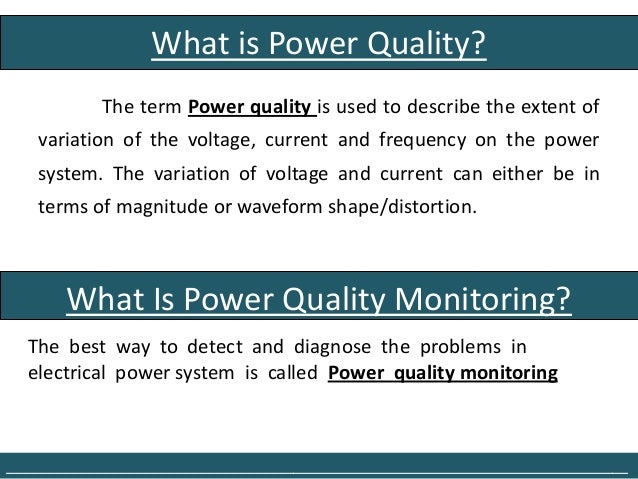 What is Power Quality?

The term Power quality is used to describe the extent of variation of the voltage, current and frequency on the power system. The variation of voltage and current can either be in terms of magnitude or waveform shape/distortion.

What Is Power Quality Monitoring?

The best way to detect and diagnose the problems in electrical power system is called Power quality monitoring